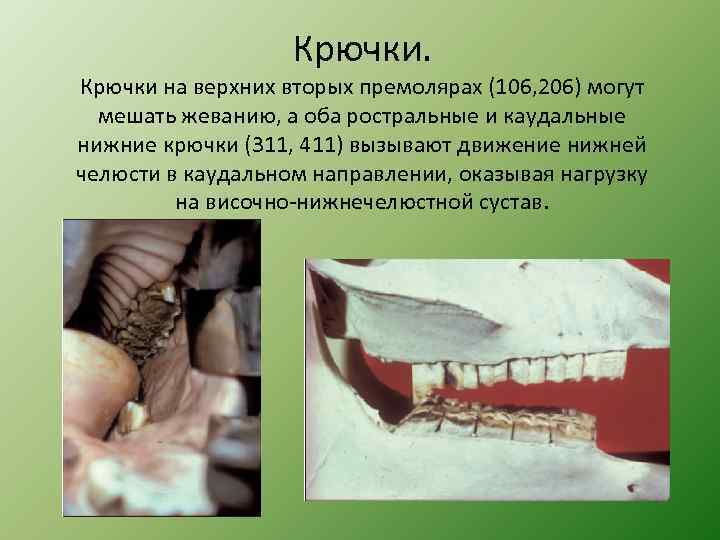 Крючки.

Крючки на верхних вторых премолярах (106,206) могут мешать жеванию, а оба ростральные и каудальные нижние крючки (311, 411) вызывают движение нижней челюсти в каудальном направлении, оказывая нагрузку на височно-нижнечелюстной сустав.